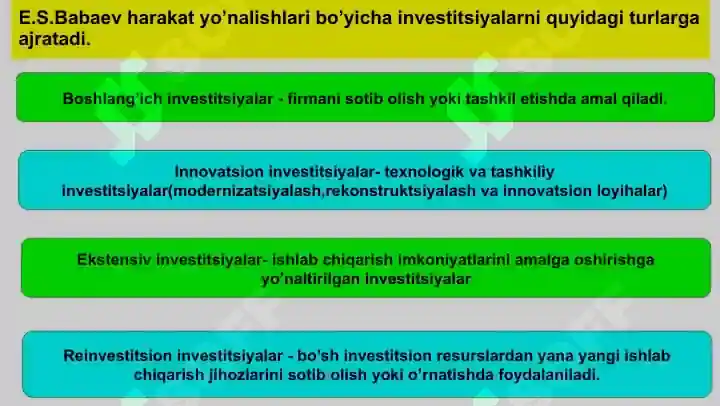 E.S.Babaev harakat yo'nalishlari bo'yicha investitsiyalarni quyidagi turlarga ajratadi.

Boshlang'ich investitsiyalar - firmani sotib olish yoki tashkil etishda amal qiladi.

Innovatsion investitsiyalar- texnologik va tashkiliy investitsiyalar(modernizatsiyalash,rekonstruktsiyalash va innovatsion loyihalar)

Ekstensiv investitsiyalar- ishlab chiqarish imkoniyatlarini amalga oshirishga yo'naltirilgan investitsiyalar

Reinvestitsion investitsiyalar - bo'sh investitsion resurslardan yana yangi ishlab chiqarish jihozlarini sotib olish yoki o'rnatishda foydalaniladi.